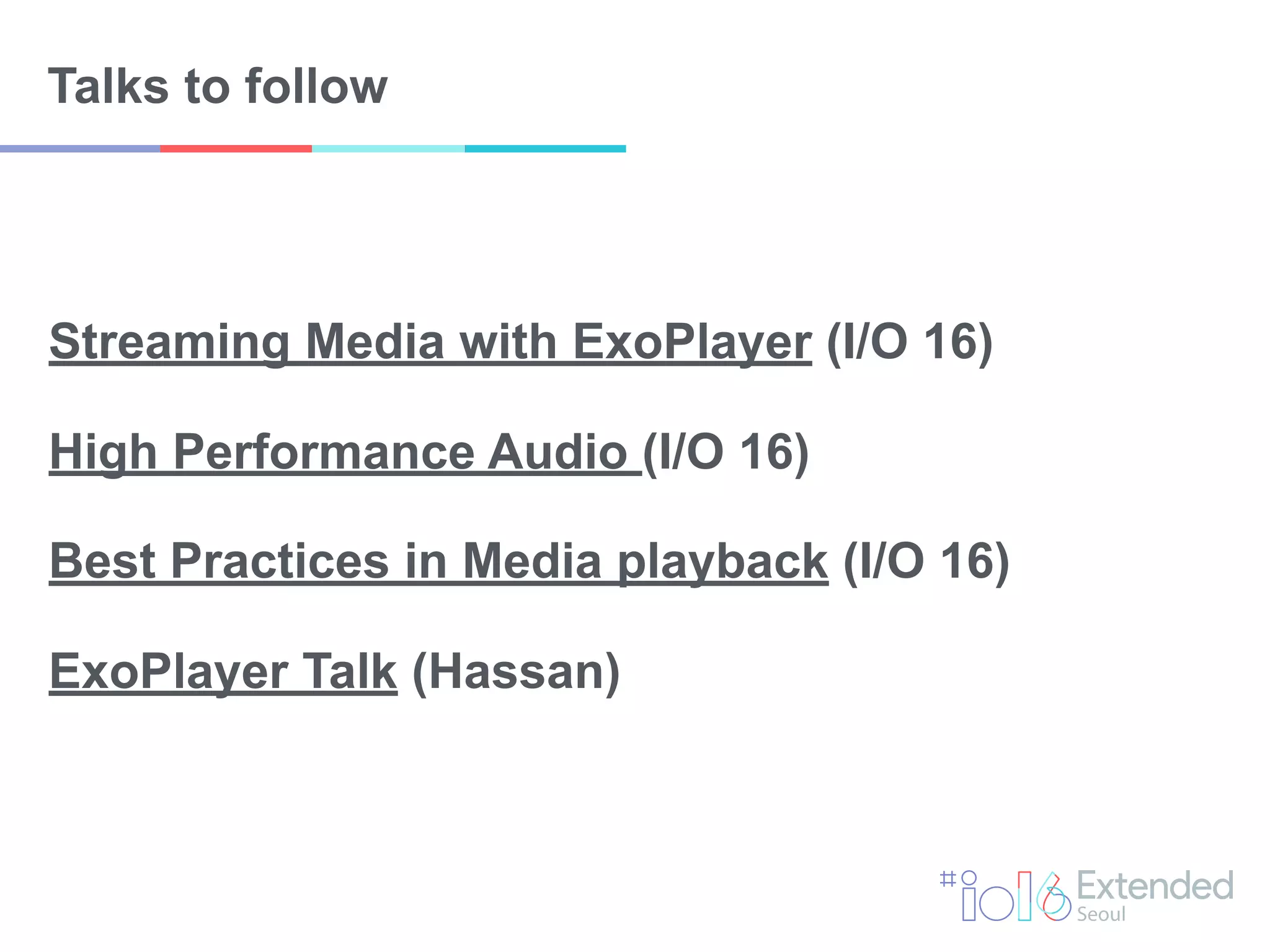 Talks to follow

Streaming Media with ExoPlayer (I/O 16)

High Performance Audio (I/O 16)

Best Practices in Media playback (I/O 16)

ExoPlayer Talk (Hassan)

#io16 Extended Seoul